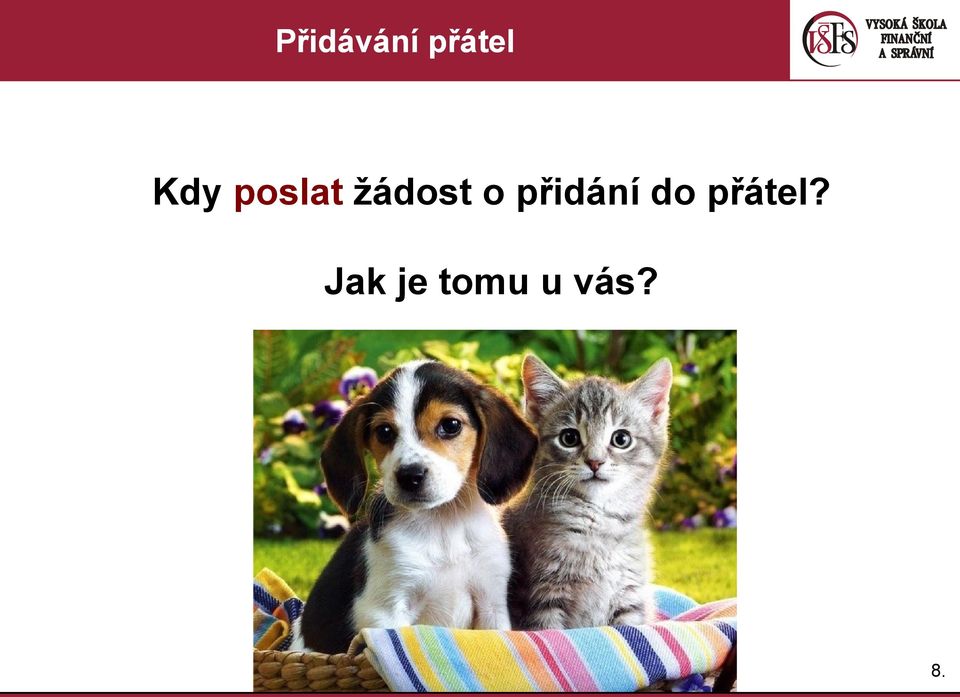 Přidávání přátel

VŠFS VYSOKÁ ŠKOLA FINANČNÍ A SPRÁVNÍ

Kdy poslat žádost o přidání do přátel?

Jak je tomu u vás?

8.